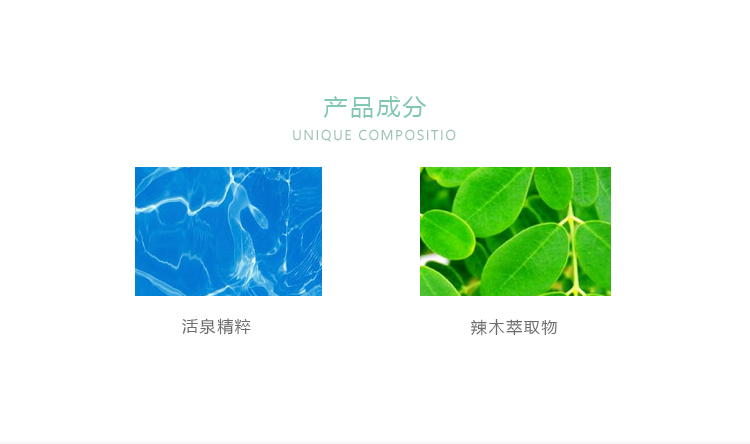 产品成分
UNIQUE COMPOSITIO

活泉精粹

辣木萃取物